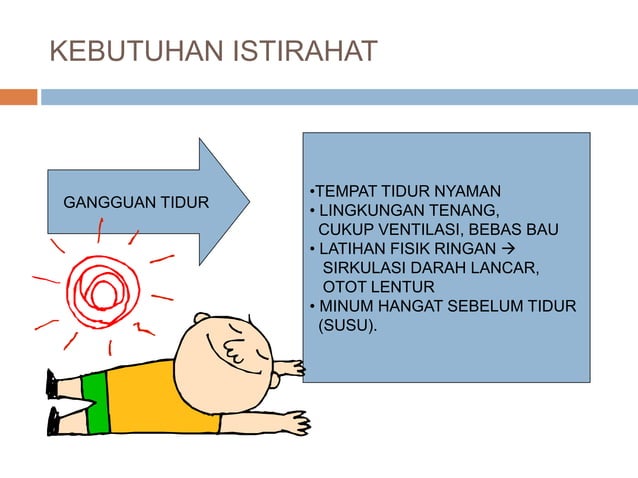 KEBUTUHAN ISTIRAHAT

GANGGUAN TIDUR

•TEMPAT TIDUR NYAMAN
• LINGKUNGAN TENANG, CUKUP VENTILASI, BEBAS BAU
• LATIHAN FISIK RINGAN → SIRKULASI DARAH LANCAR, OTOT LENTUR
• MINUM HANGAT SEBELUM TIDUR (SUSU).